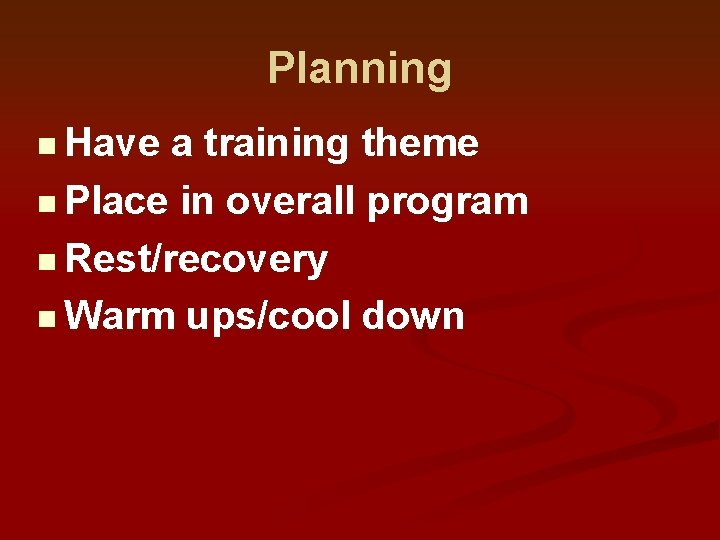 Planning

- Have a training theme
- Place in overall program
- Rest/recovery
- Warm ups/cool down